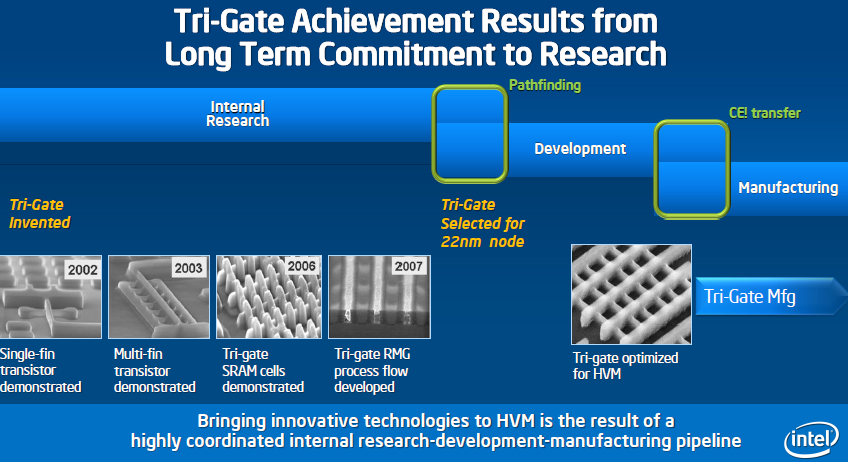 Tri-Gate Achievement Results from Long Term Commitment to Research

Internal Research

Pathfinding

Development

CE! transfer

Manufacturing

Tri-Gate Invented

Tri-Gate Selected for 22nm node

2002

Single-fin transistor demonstrated

2003

Multi-fin transistor demonstrated

2006

Tri-gate SRAM cells demonstrated

2007

Tri-gate RMG process flow developed

Tri-gate optimized for HVM

Tri-Gate Mfg

Bringing innovative technologies to HVM is the result of a highly coordinated internal research-development-manufacturing pipeline

intel